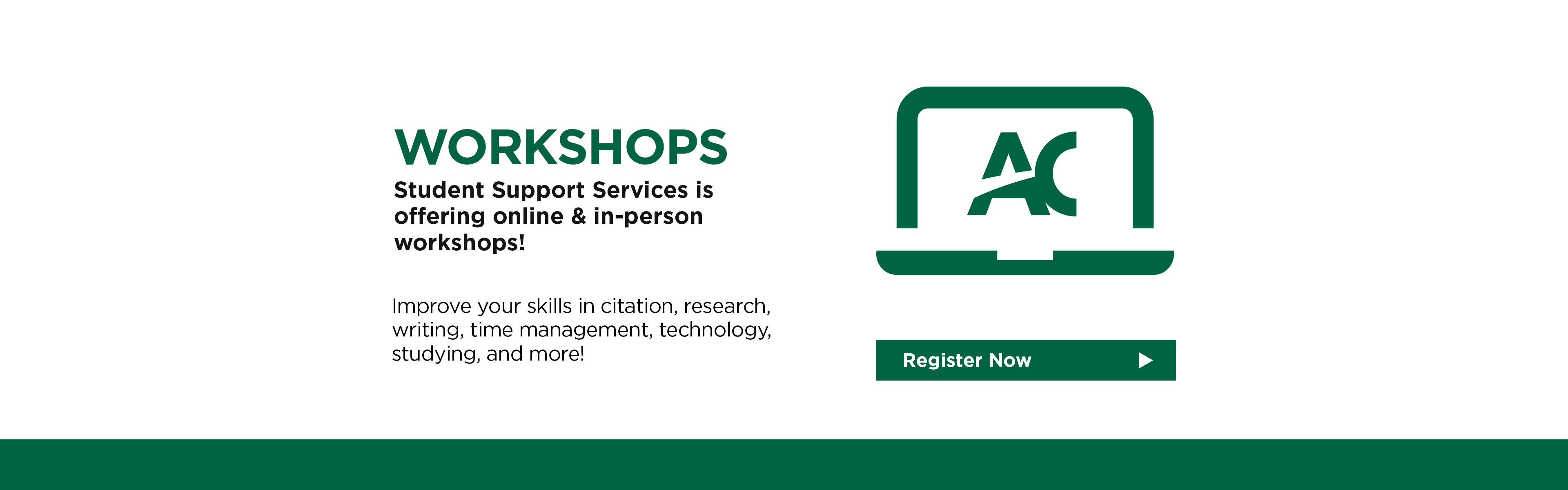 WORKSHOPS

Student Support Services is offering online & in-person workshops!

Improve your skills in citation, research, writing, time management, technology, studying, and more!

AC

Register Now